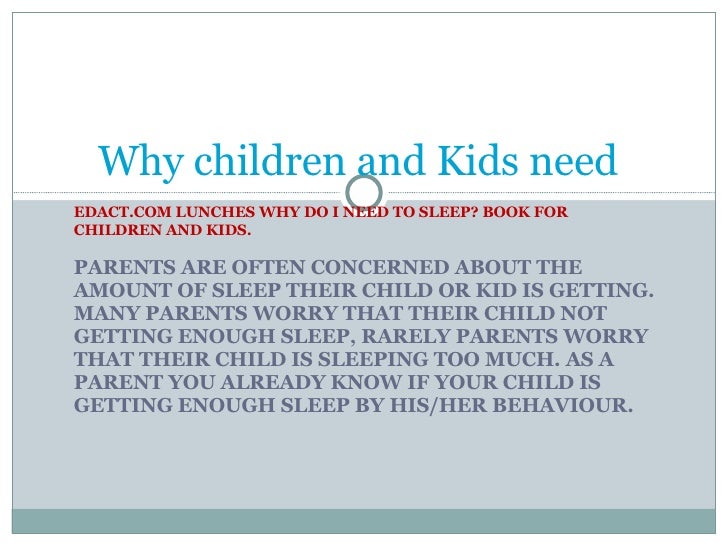 Why children and Kids need

EDACT.COM LUNCHES WHY DO I NEED TO SLEEP? BOOK FOR CHILDREN AND KIDS.

PARENTS ARE OFTEN CONCERNED ABOUT THE AMOUNT OF SLEEP THEIR CHILD OR KID IS GETTING. MANY PARENTS WORRY THAT THEIR CHILD NOT GETTING ENOUGH SLEEP, RARELY PARENTS WORRY THAT THEIR CHILD IS SLEEPING TOO MUCH. AS A PARENT YOU ALREADY KNOW IF YOUR CHILD IS GETTING ENOUGH SLEEP BY HIS/HER BEHAVIOUR.